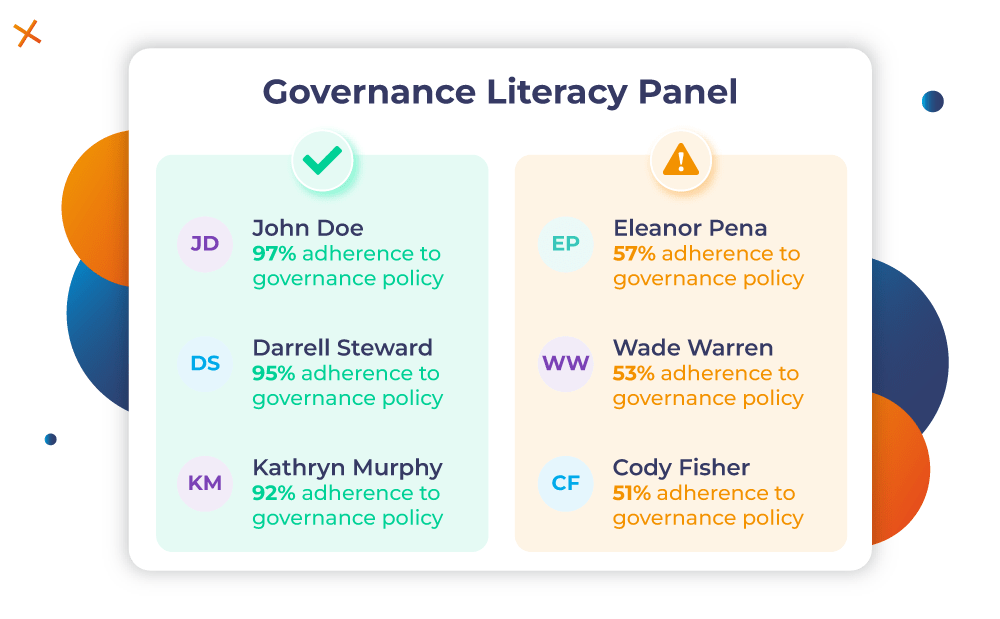 Governance Literacy Panel

JD
John Doe
97% adherence to governance policy

DS
Darrell Steward
95% adherence to governance policy

KM
Kathryn Murphy
92% adherence to governance policy

EP
Eleanor Pena
57% adherence to governance policy

WW
Wade Warren
53% adherence to governance policy

CF
Cody Fisher
51% adherence to governance policy